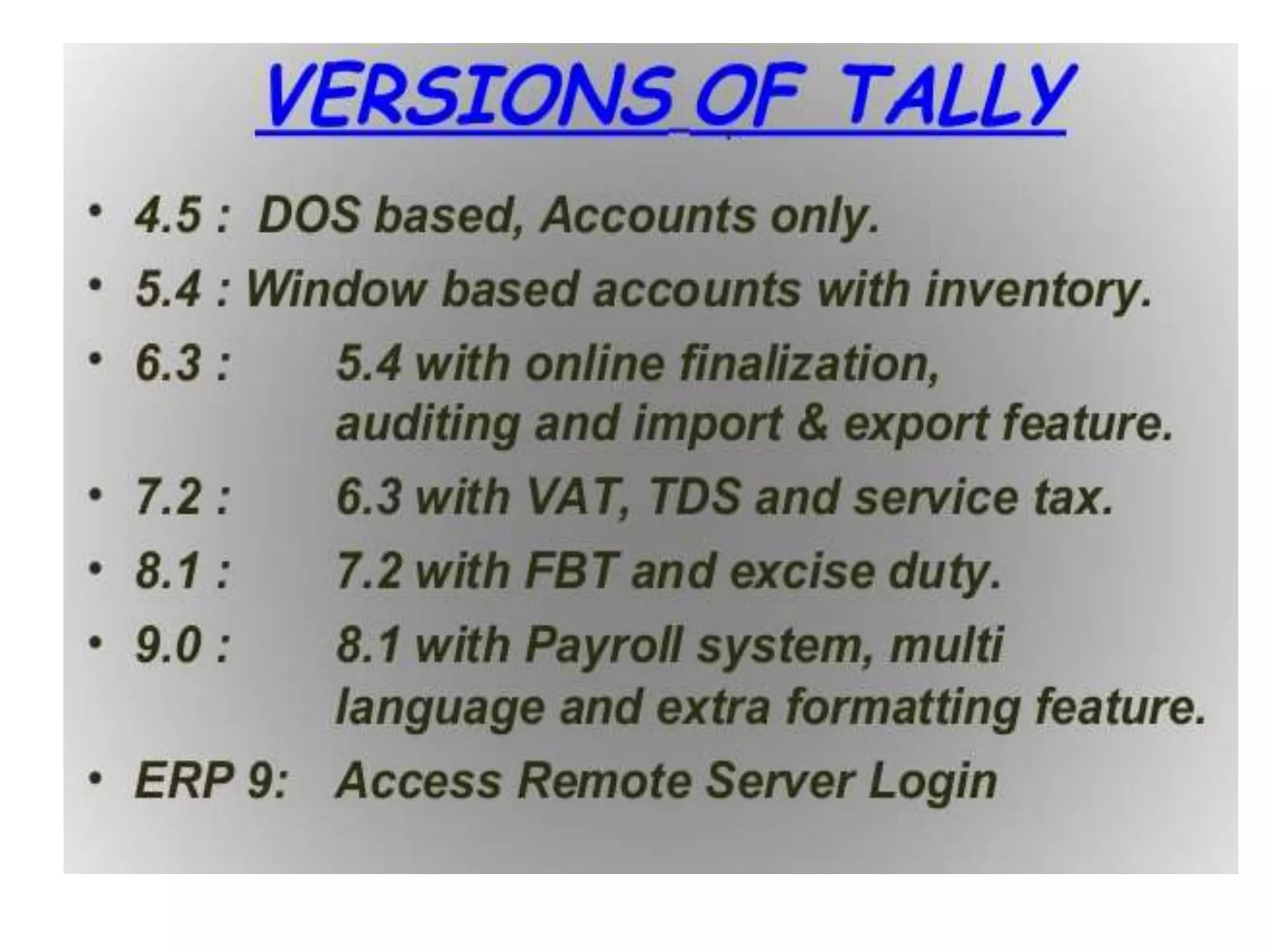 VERSIONS OF TALLY

• 4.5 : DOS based, Accounts only.
• 5.4 : Window based accounts with inventory.
• 6.3 : 5.4 with online finalization, auditing and import & export feature.
• 7.2 : 6.3 with VAT, TDS and service tax.
• 8.1 : 7.2 with FBT and excise duty.
• 9.0 : 8.1 with Payroll system, multi language and extra formatting feature.
• ERP 9: Access Remote Server Login